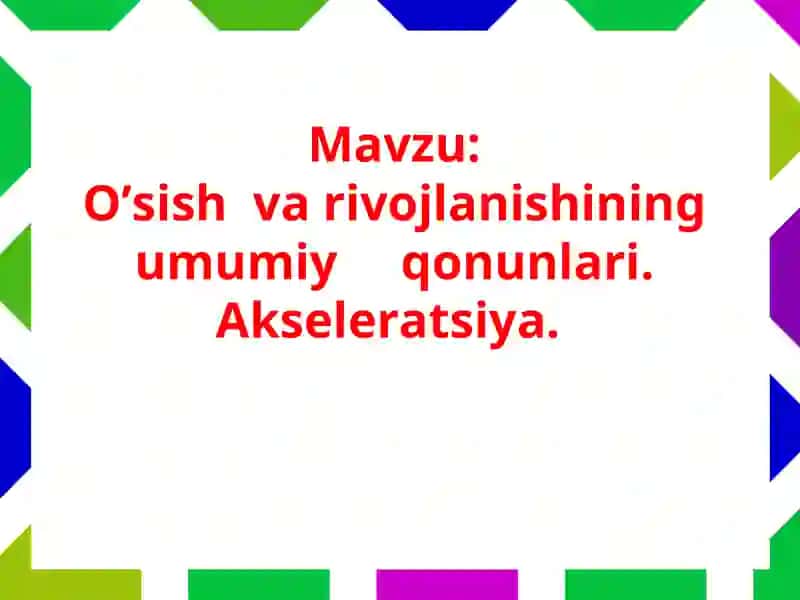 Mavzu:
O’sish va rivojlanishining umumiy qonunlari. Akseleratsiya.